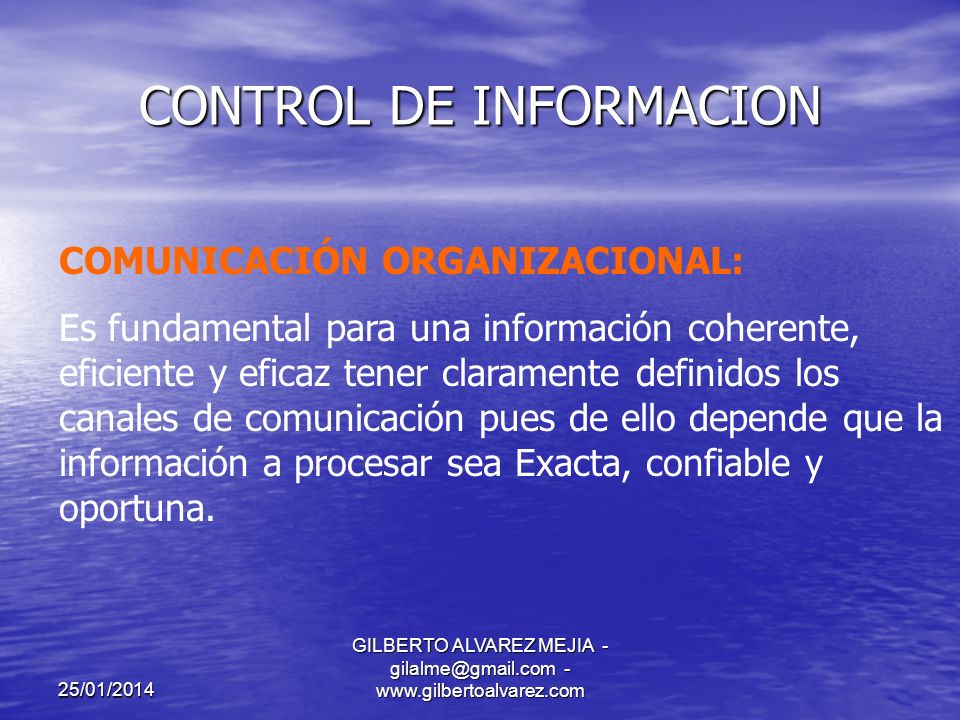 CONTROL DE INFORMACION

COMUNICACIÓN ORGANIZACIONAL:

Es fundamental para una información coherente, eficiente y eficaz tener claramente definidos los canales de comunicación pues de ello depende que la información a procesar sea Exacta, confiable y oportuna.

25/01/2014

GILBERTO ALVAREZ MEJIA - gilalme@gmail.com - www.gilbertoalvarez.com